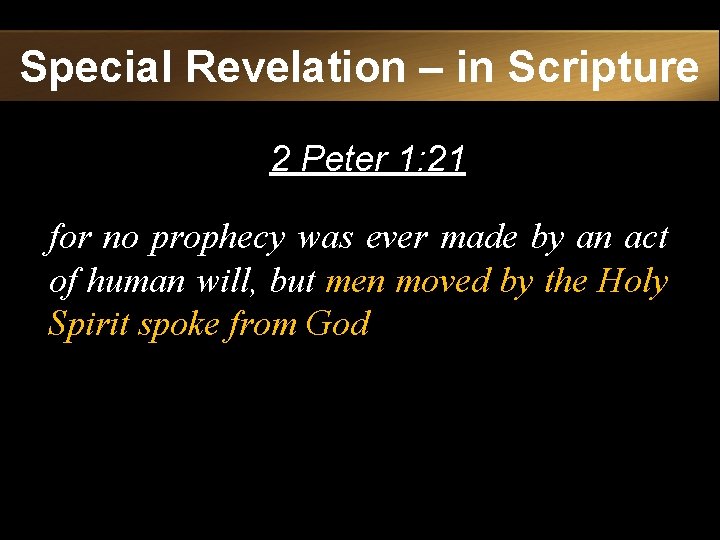 Special Revelation – in Scripture

2 Peter 1:21

for no prophecy was ever made by an act of human will, but men moved by the Holy Spirit spoke from God